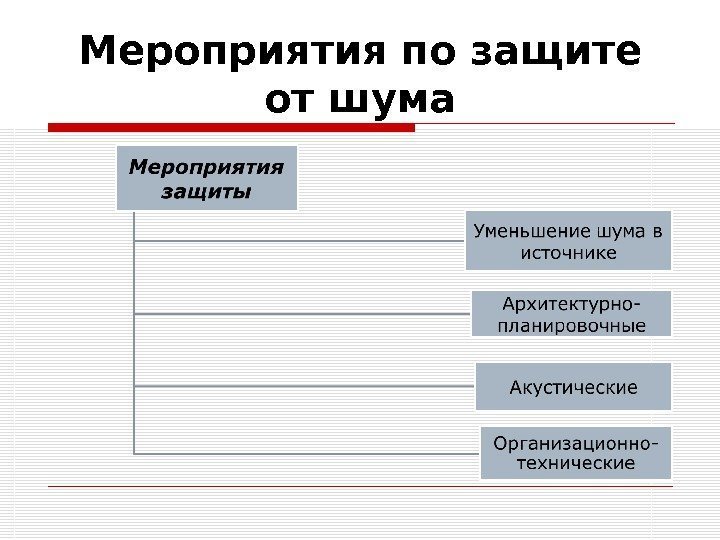 Мероприятия по защите от шума

Мероприятия защиты

Уменьшение шума в источнике

Архитектурно-планировочные

Акустические

Организационно-технические